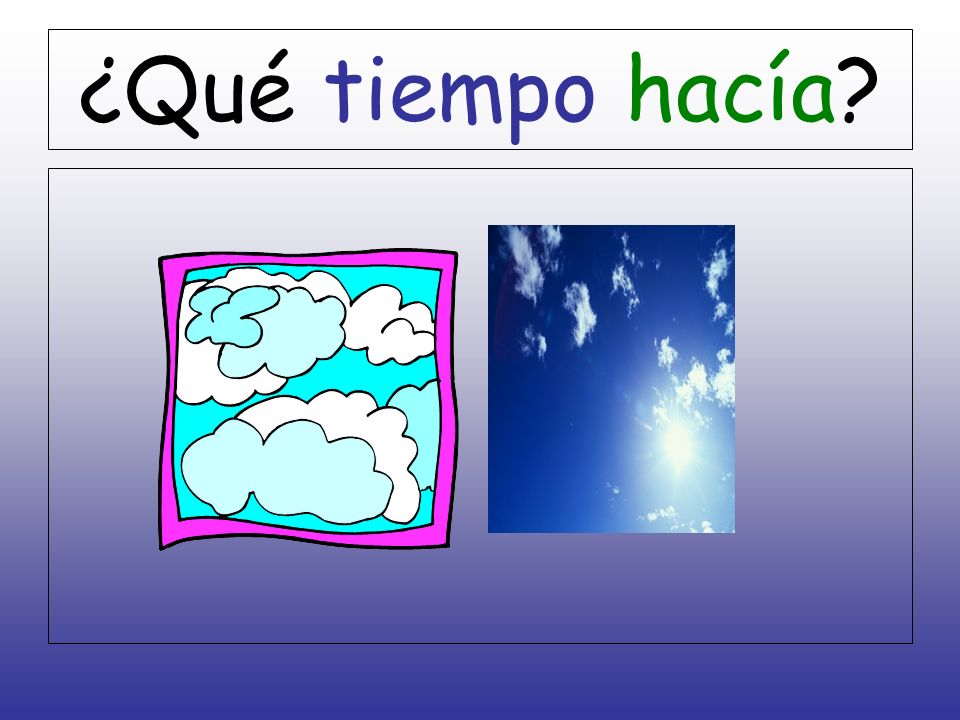 ¿Qué tiempo hacía?